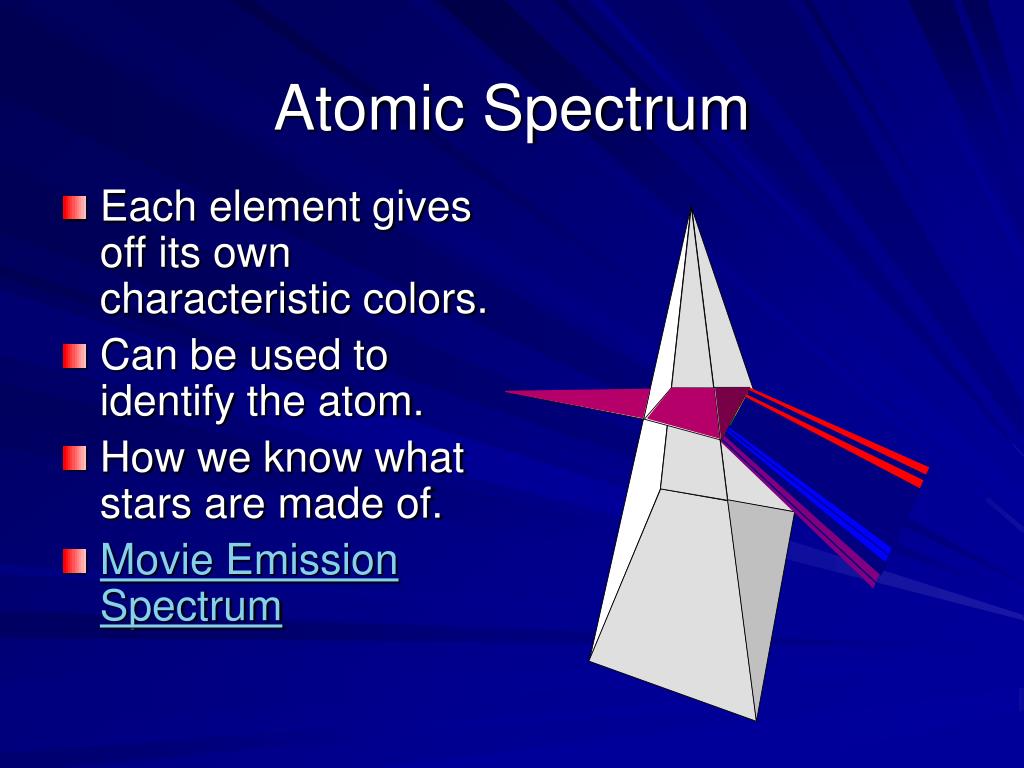 Atomic Spectrum

Each element gives off its own characteristic colors.

Can be used to identify the atom.

How we know what stars are made of.

Movie Emission Spectrum